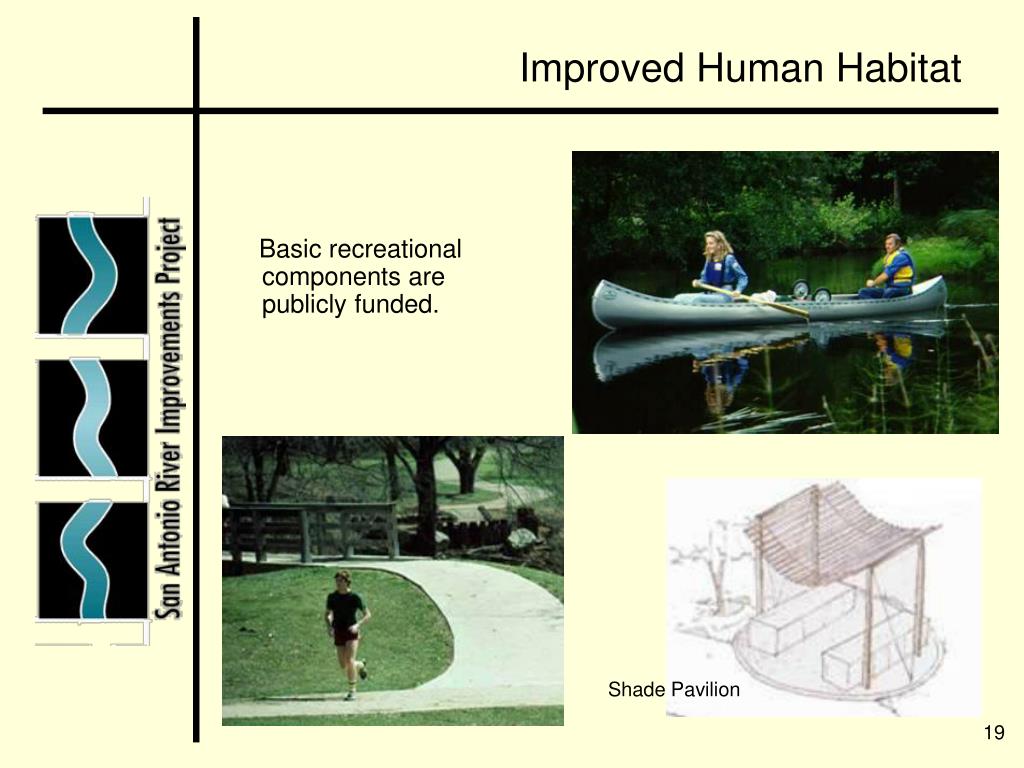 Improved Human Habitat

San Antonio River Improvements Project

Basic recreational components are publicly funded.

Shade Pavilion

19